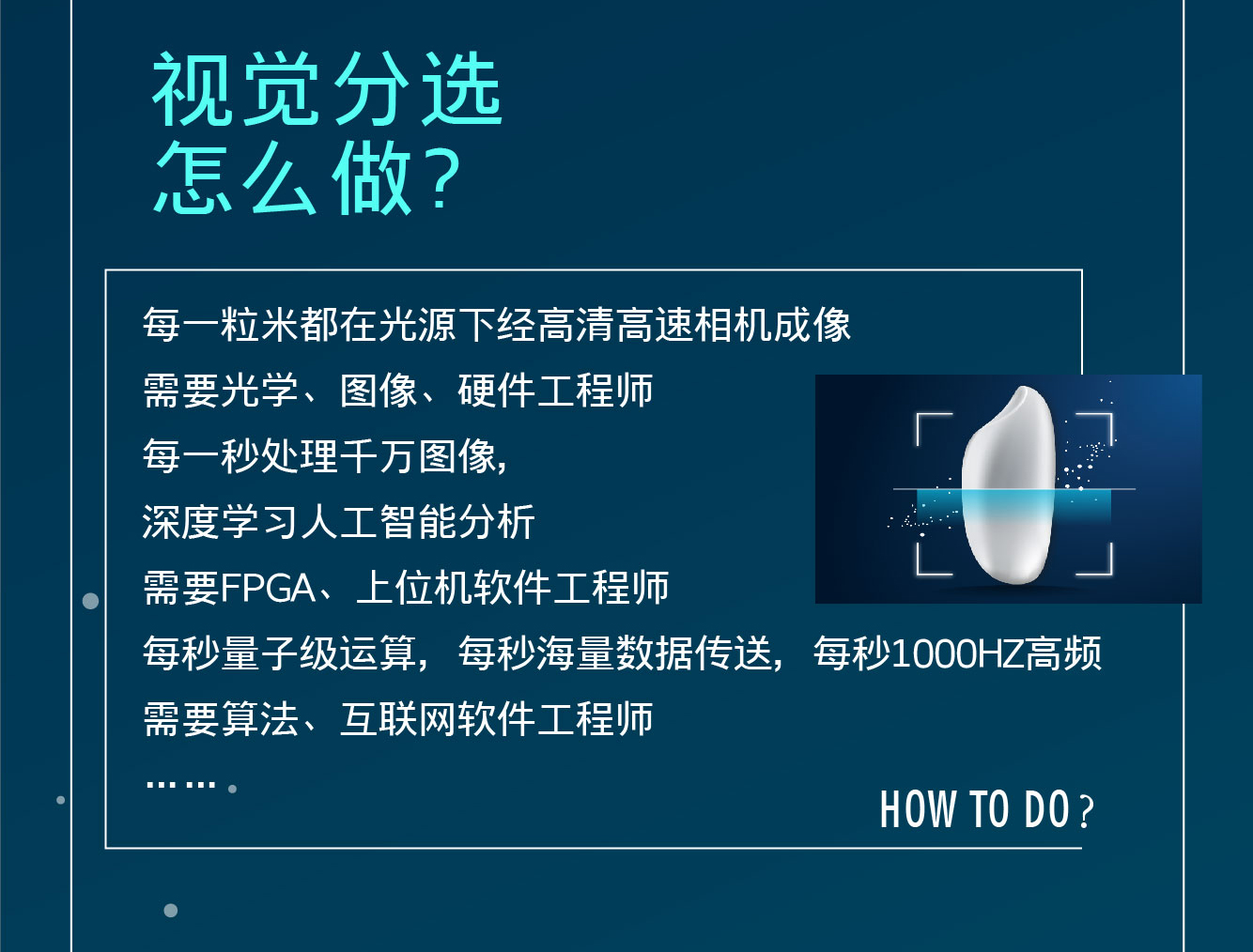 视觉分选
怎么做？

每一粒米都在光源下经高清高速相机成像
需要光学、图像、硬件工程师
每一秒处理千万图像，
深度学习人工智能分析
需要FPGA、上位机软件工程师
每秒量子级运算，每秒海量数据传送，每秒1000HZ高频
需要算法、互联网软件工程师
……

HOW TO DO？